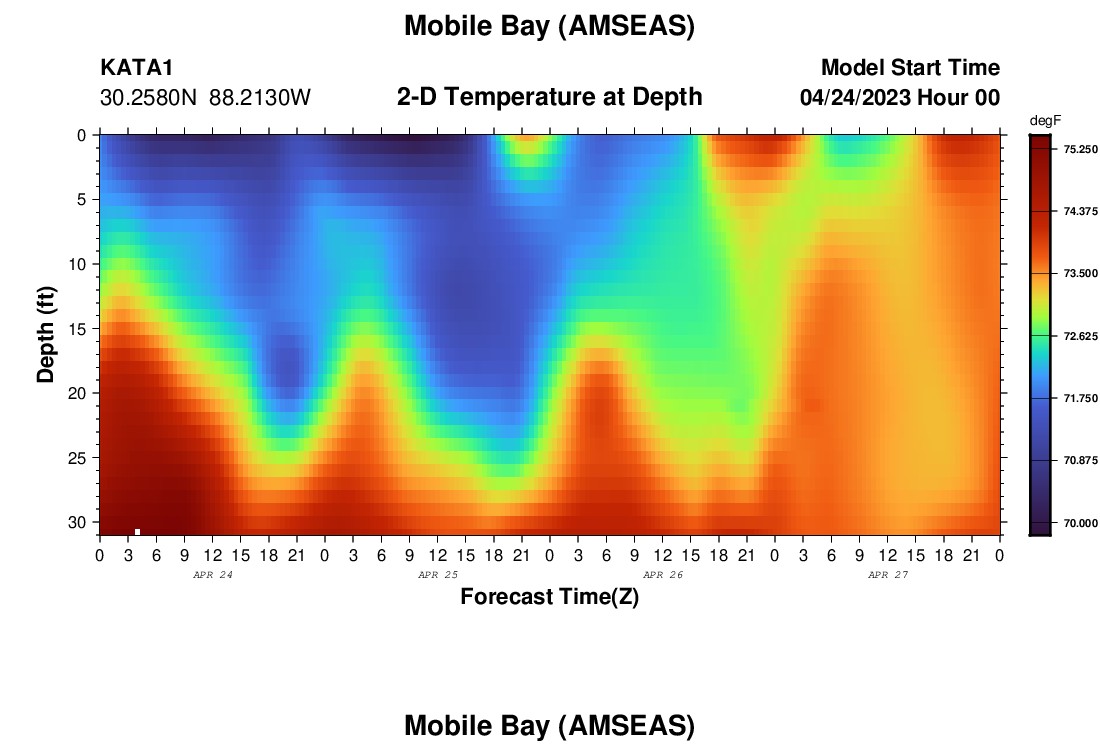 Mobile Bay (AMSEAS)

KATA1
30.2580N 88.2130W

2-D Temperature at Depth

Model Start Time
04/24/2023 Hour 00

degF
75.250
74.375
73.500
72.625
71.750
70.875
70.000

Depth (ft)
0
5
10
15
20
25
30

0 3 6 9 12 15 18 21 0 3 6 9 12 15 18 21 0 3 6 9 12 15 18 21 0 3 6 9 12 15 18 21 0
APR 24
APR 25
APR 26
APR 27

Forecast Time(Z)

Mobile Bay (AMSEAS)